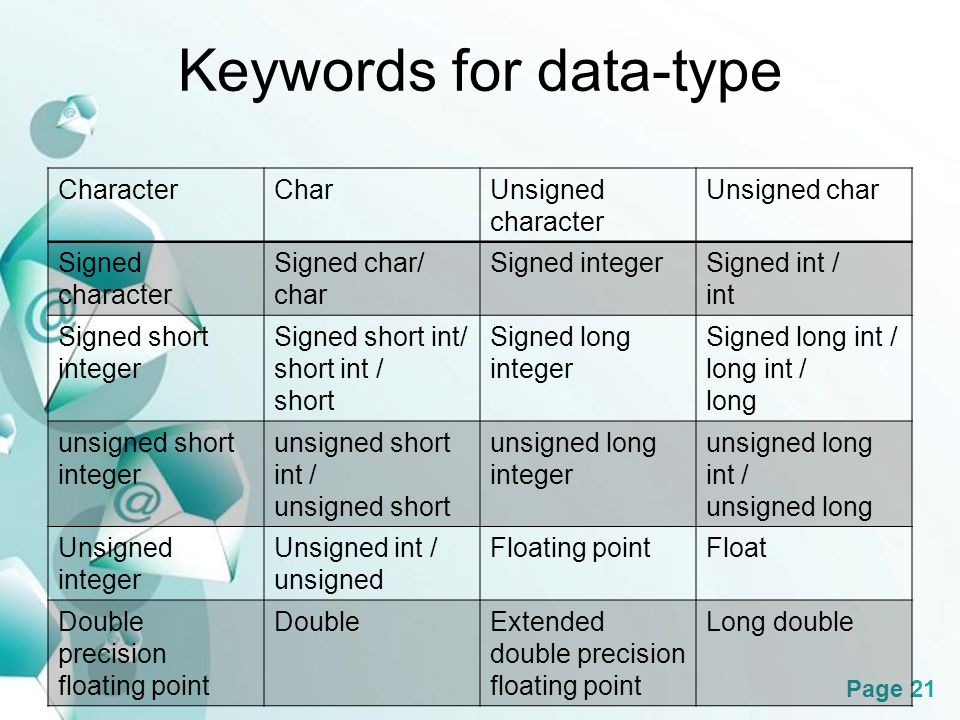 Keywords for data-type

| Character | Char | Unsigned character | Unsigned char |
|---|---|---|---|
| Signed character | Signed char/ char | Signed integer | Signed int / int |
| Signed short integer | Signed short int/ short int / short | Signed long integer | Signed long int / long int / long |
| unsigned short integer | unsigned short int / unsigned short | unsigned long integer | unsigned long int / unsigned long |
| Unsigned integer | Unsigned int / unsigned | Floating point | Float |
| Double precision floating point | Double | Extended double precision floating point | Long double |

Page 21